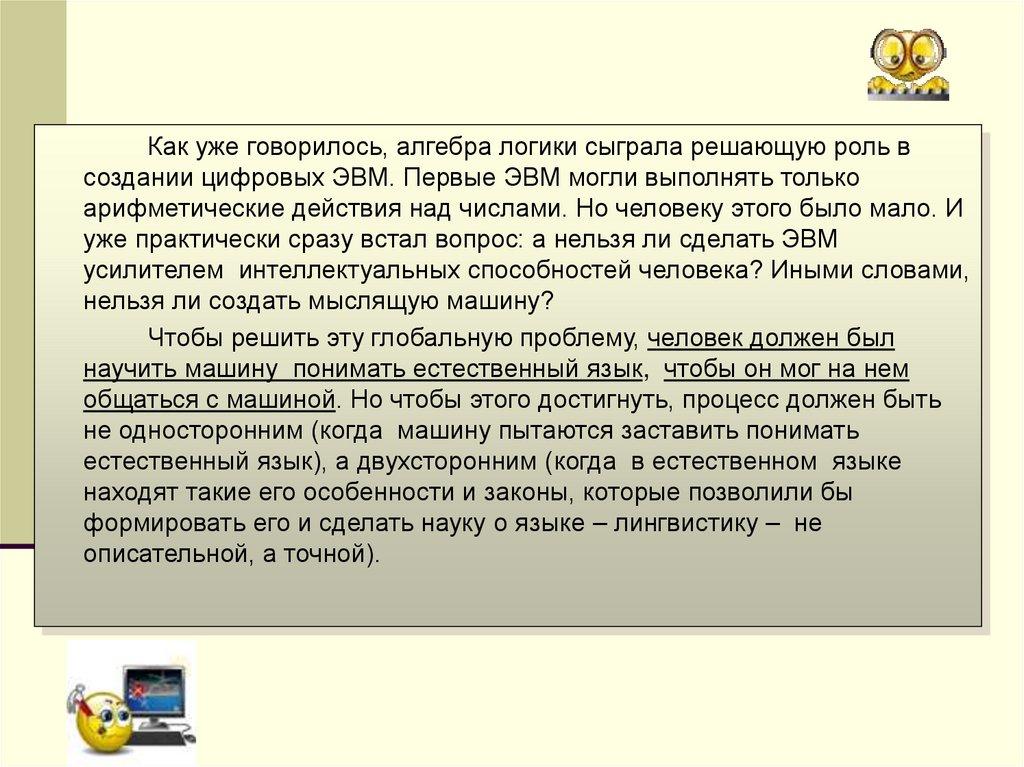 Как уже говорилось, алгебра логики сыграла решающую роль в создании цифровых ЭВМ. Первые ЭВМ могли выполнять только арифметические действия над числами. Но человеку этого было мало. И уже практически сразу встал вопрос: а нельзя ли сделать ЭВМ усилителем интеллектуальных способностей человека? Иными словами, нельзя ли создать мыслящую машину?

Чтобы решить эту глобальную проблему, человек должен был научить машину понимать естественный язык, чтобы он мог на нем общаться с машиной. Но чтобы этого достигнуть, процесс должен быть не односторонним (когда машину пытаются заставить понимать естественный язык), а двухсторонним (когда в естественном языке находят такие его особенности и законы, которые позволили бы формировать его и сделать науку о языке – лингвистику – не описательной, а точной).